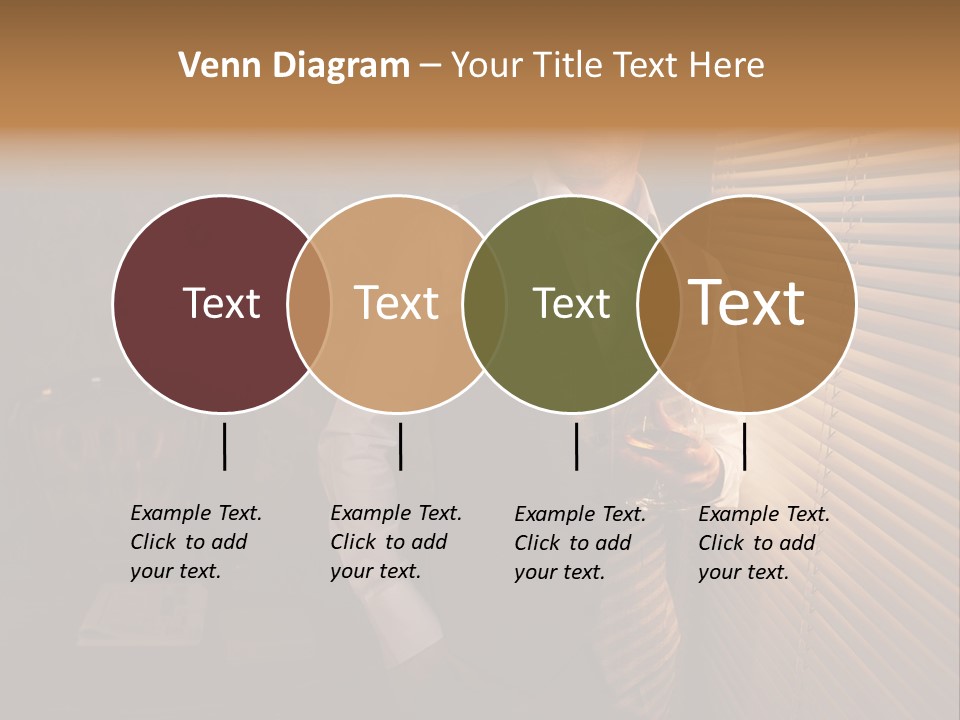 Venn Diagram – Your Title Text Here

Text

Text

Text

Text

Example Text. Click to add your text.

Example Text. Click to add your text.

Example Text. Click to add your text.

Example Text. Click to add your text.